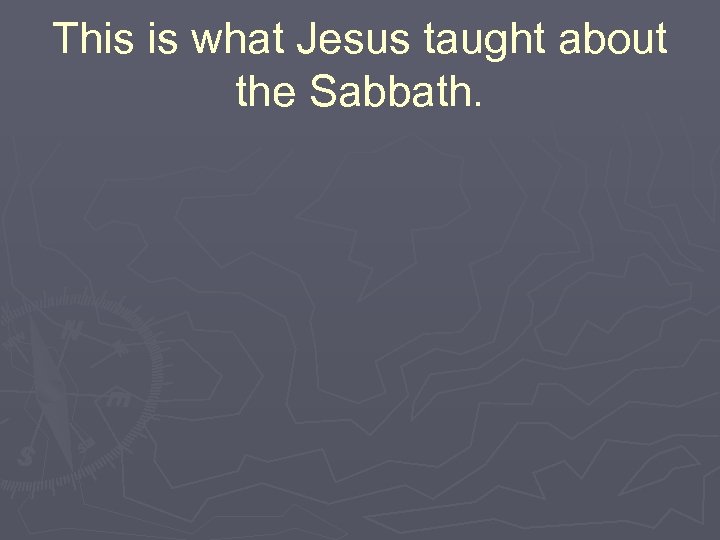 This is what Jesus taught about the Sabbath.